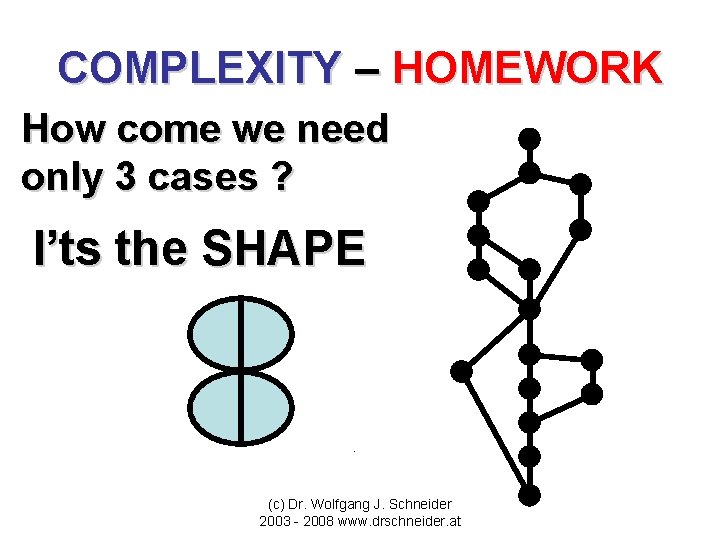 COMPLEXITY – HOMEWORK

How come we need only 3 cases ?

I’ts the SHAPE

(c) Dr. Wolfgang J. Schneider
2003 - 2008 www.drschneider.at